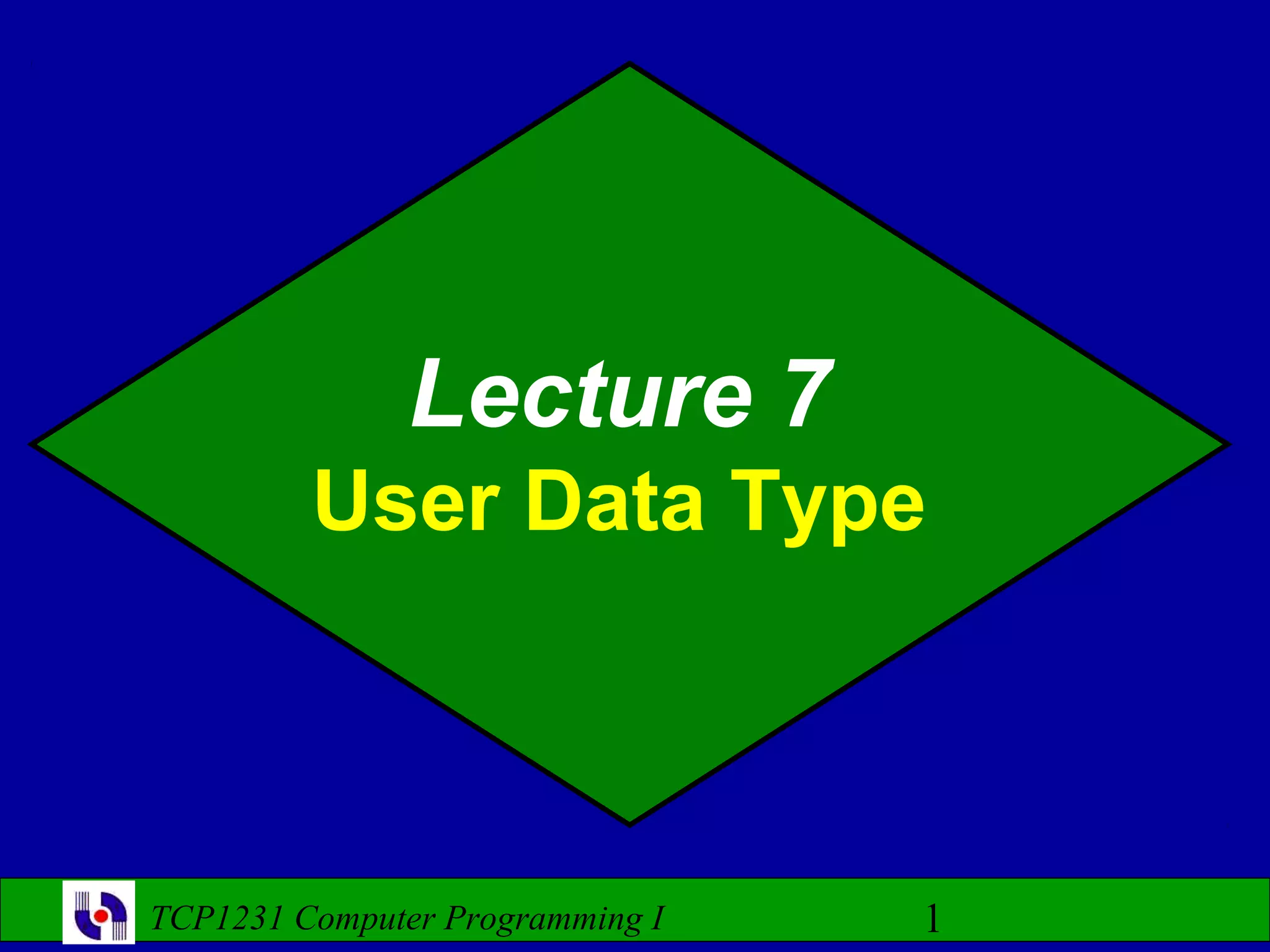 Lecture 7
User Data Type

TCP1231 Computer Programming I

1